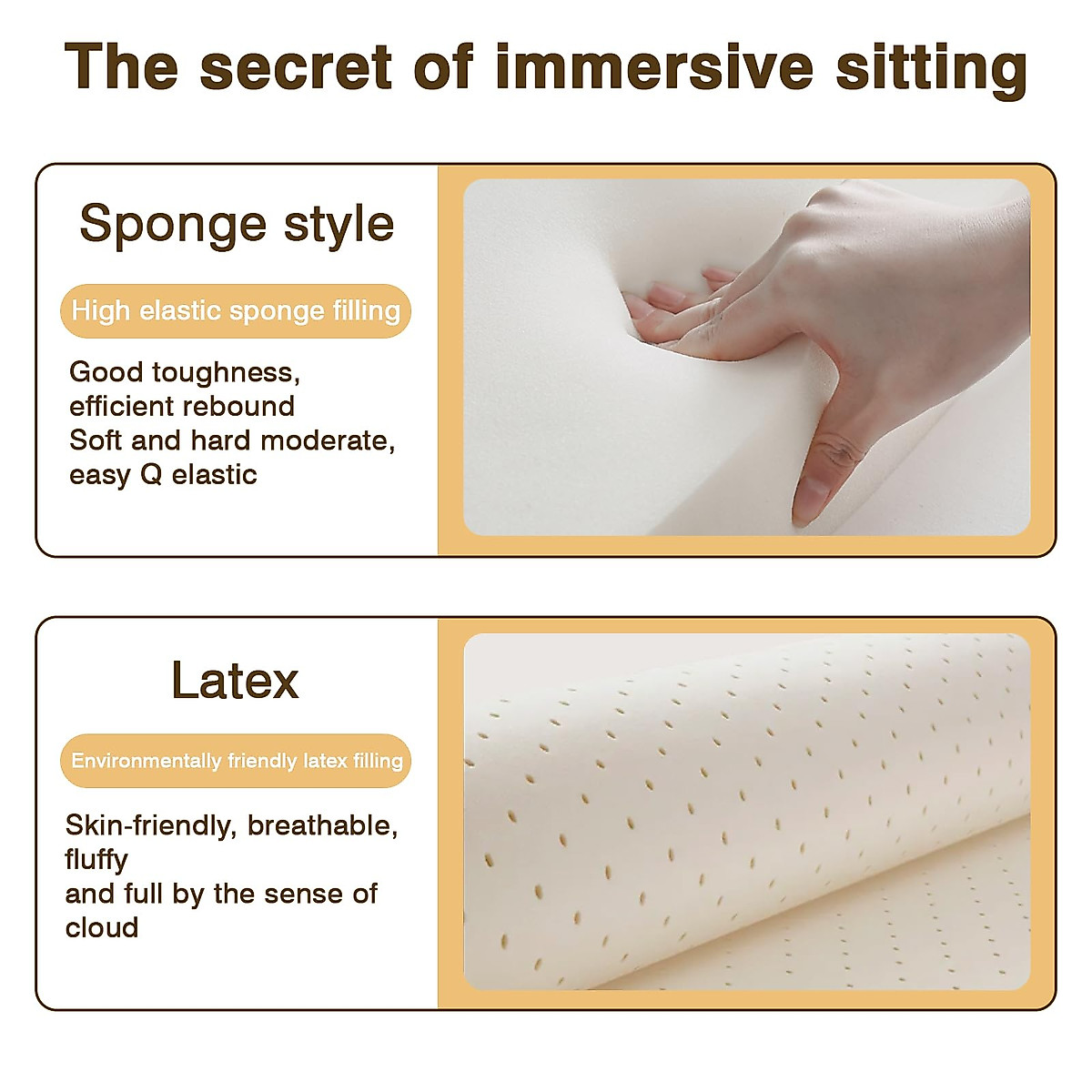 The secret of immersive sitting

Sponge style

High elastic sponge filling

Good toughness, efficient rebound
Soft and hard moderate, easy Q elastic

Latex

Environmentally friendly latex filling

Skin-friendly, breathable, fluffy
and full by the sense of cloud